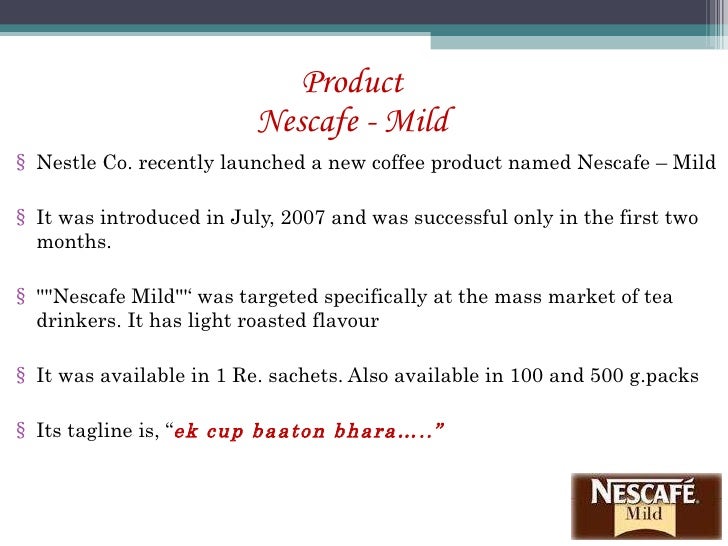 Product
Nescafe - Mild

§ Nestle Co. recently launched a new coffee product named Nescafe – Mild

§ It was introduced in July, 2007 and was successful only in the first two months.

§ ""Nescafe Mild""“ was targeted specifically at the mass market of tea drinkers. It has light roasted flavour

§ It was available in 1 Re. sachets. Also available in 100 and 500 g.packs

§ Its tagline is, “ek cup baaton bhara…..”

NESCAFÉ
Mild